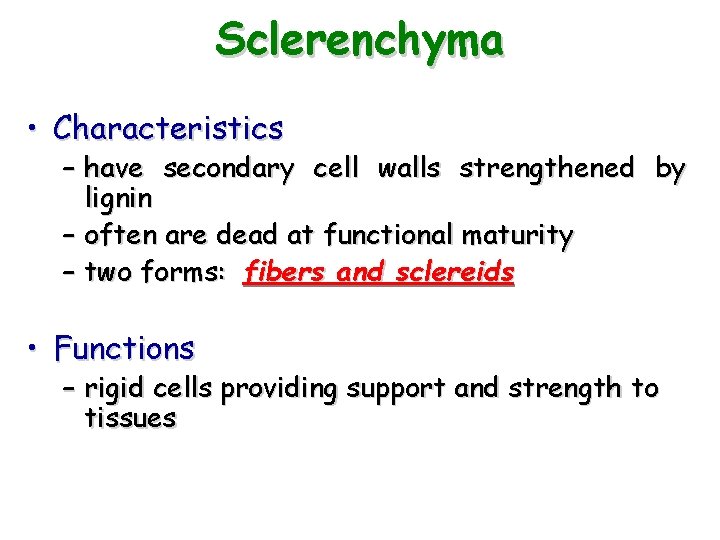 Sclerenchyma

• Characteristics
– have secondary cell walls strengthened by lignin
– often are dead at functional maturity
– two forms: fibers and sclereids

• Functions
– rigid cells providing support and strength to tissues